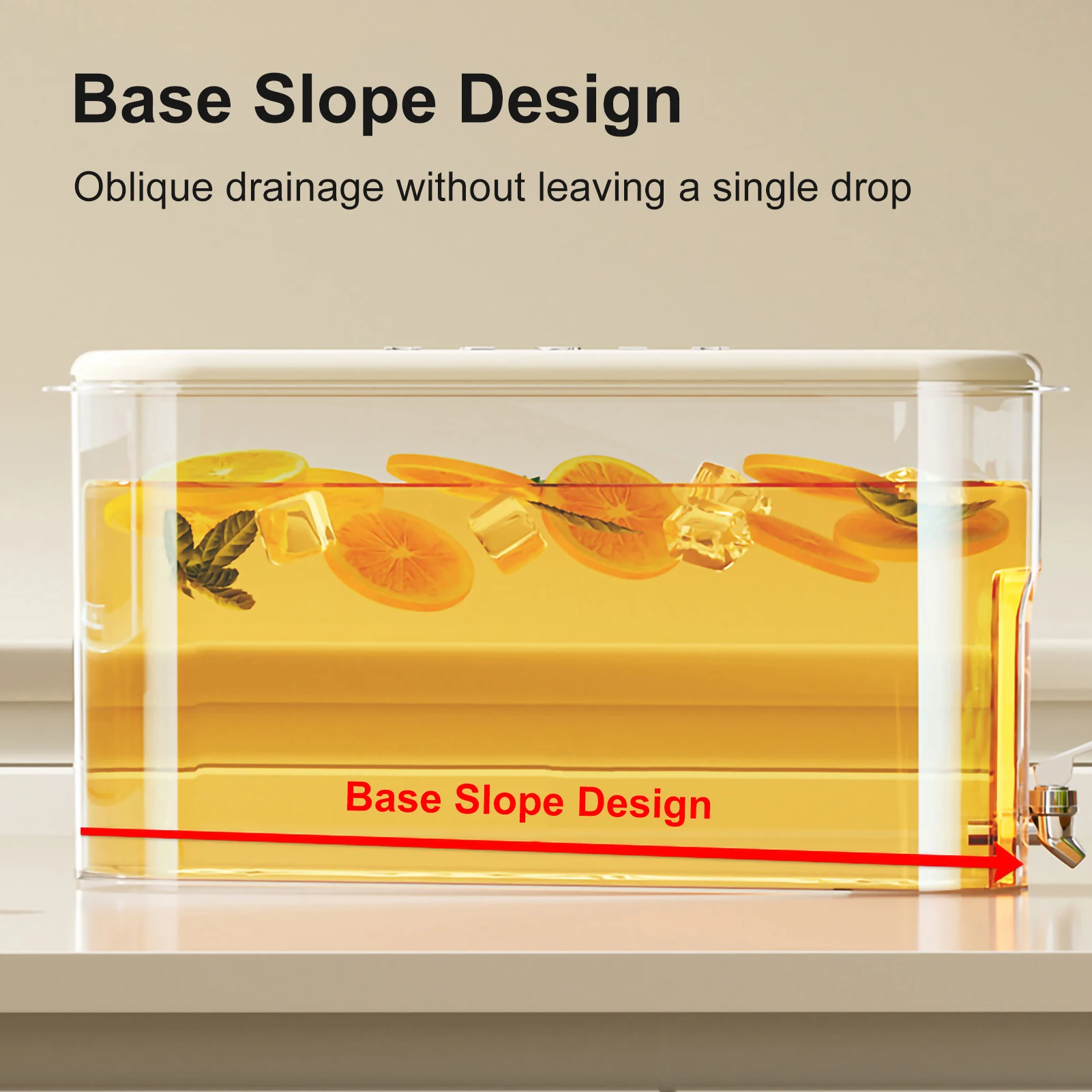 Base Slope Design

Oblique drainage without leaving a single drop

Base Slope Design